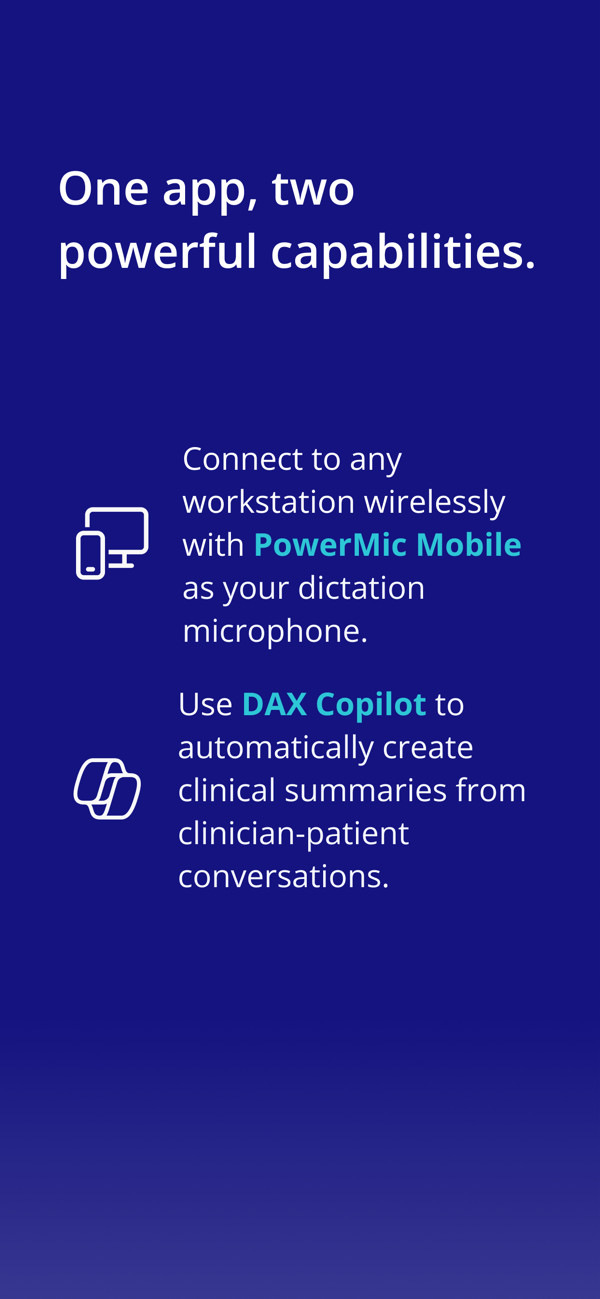 One app, two powerful capabilities.

Connect to any workstation wirelessly with PowerMic Mobile as your dictation microphone.

Use DAX Copilot to automatically create clinical summaries from clinician-patient conversations.